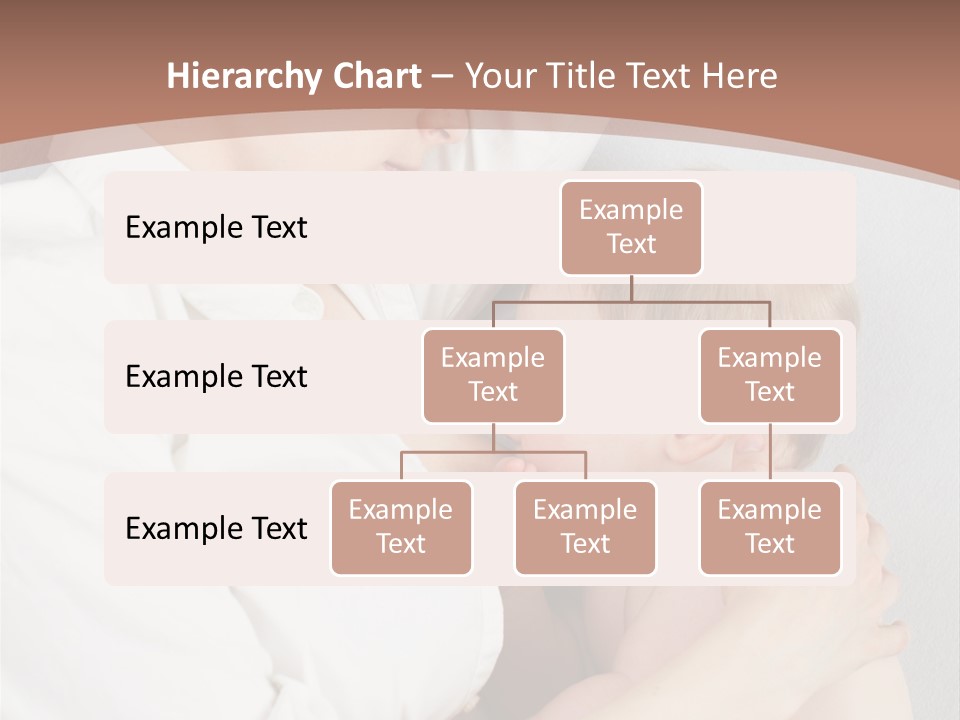 Hierarchy Chart – Your Title Text Here

Example Text

Example Text

Example Text

Example Text

Example Text

Example Text

Example Text

Example Text

Example Text